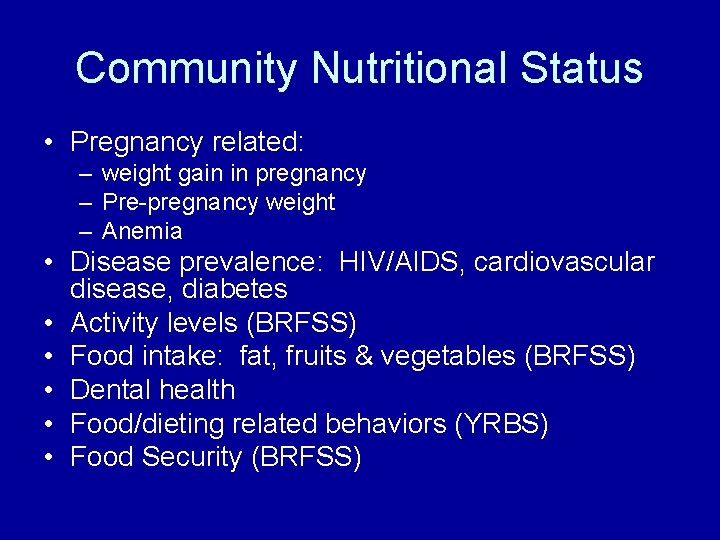 Community Nutritional Status

• Pregnancy related:
– weight gain in pregnancy
– Pre-pregnancy weight
– Anemia
• Disease prevalence: HIV/AIDS, cardiovascular disease, diabetes
• Activity levels (BRFSS)
• Food intake: fat, fruits & vegetables (BRFSS)
• Dental health
• Food/dieting related behaviors (YRBS)
• Food Security (BRFSS)